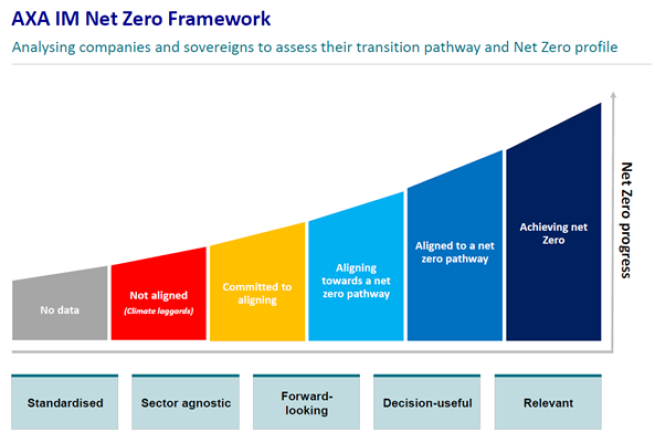 AXA IM Net Zero Framework

Analysing companies and sovereigns to assess their transition pathway and Net Zero profile

No data

Not aligned
(Climate laggards)

Committed to aligning

Aligning towards a net zero pathway

Aligned to a net zero pathway

Achieving net Zero

Net Zero progress

Standardised

Sector agnostic

Forward-looking

Decision-useful

Relevant